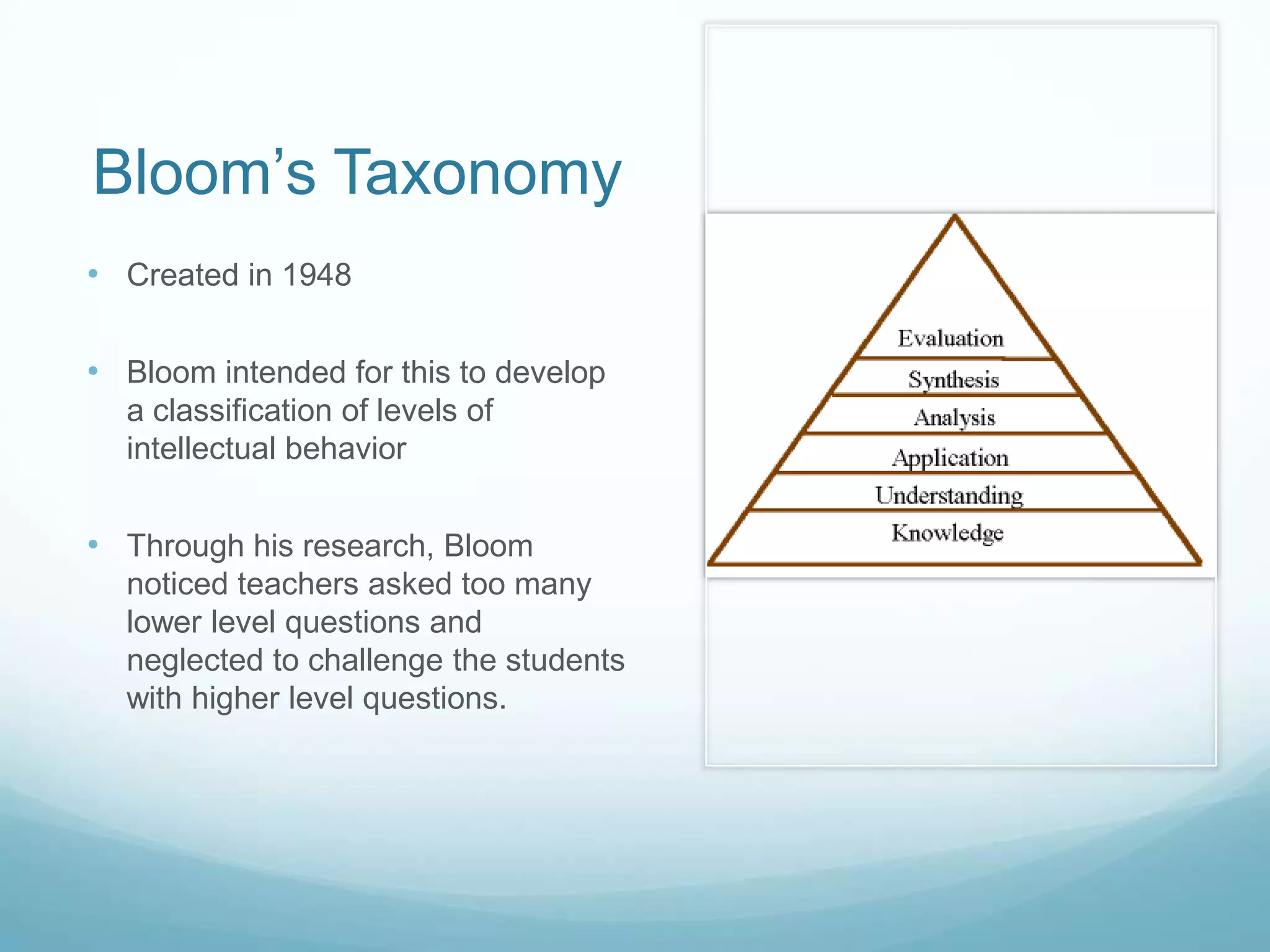 Bloom’s Taxonomy

• Created in 1948

• Bloom intended for this to develop a classification of levels of intellectual behavior

• Through his research, Bloom noticed teachers asked too many lower level questions and neglected to challenge the students with higher level questions.

Evaluation
Synthesis
Analysis
Application
Understanding
Knowledge